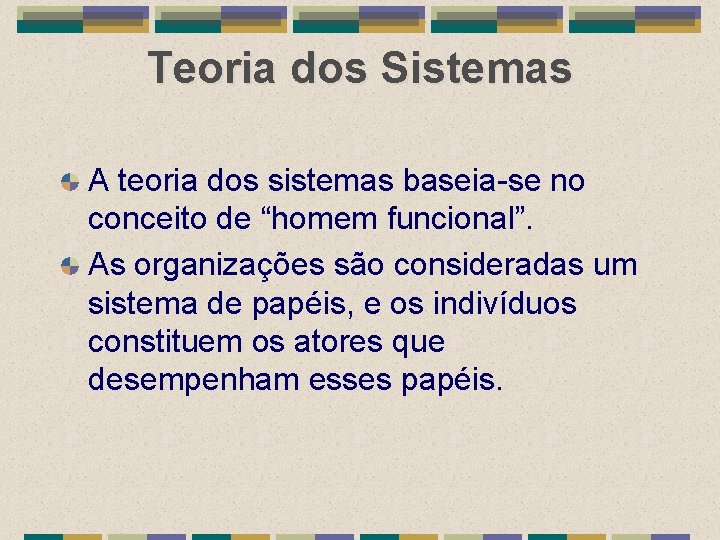 Teoria dos Sistemas

A teoria dos sistemas baseia-se no conceito de “homem funcional”.

As organizações são consideradas um sistema de papéis, e os indivíduos constituem os atores que desempenham esses papéis.